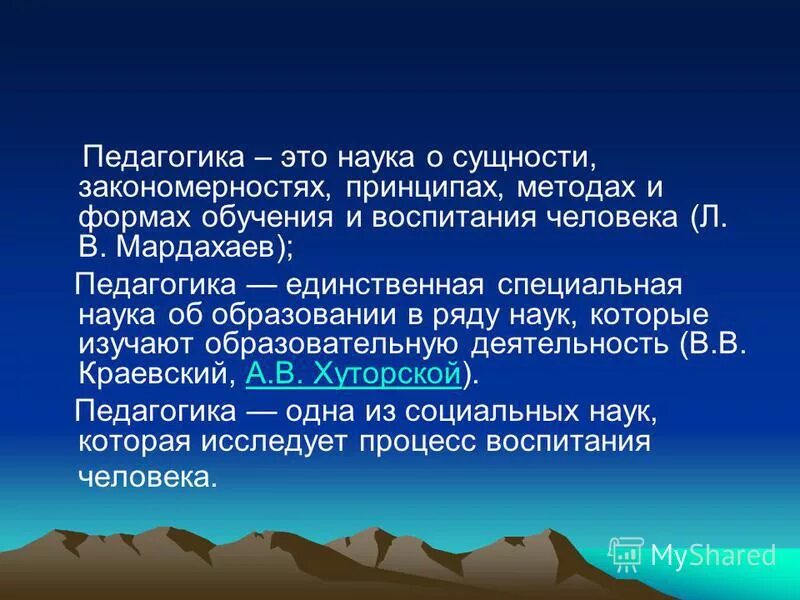 Педагогика – это наука о сущности, закономерностях, принципах, методах и формах обучения и воспитания человека (Л. В. Мардахаев);

Педагогика — единственная специальная наука об образовании в ряду наук, которые изучают образовательную деятельность (В.В. Краевский, А.В. Хуторской).

Педагогика — одна из социальных наук, которая исследует процесс воспитания человека.

MyShared